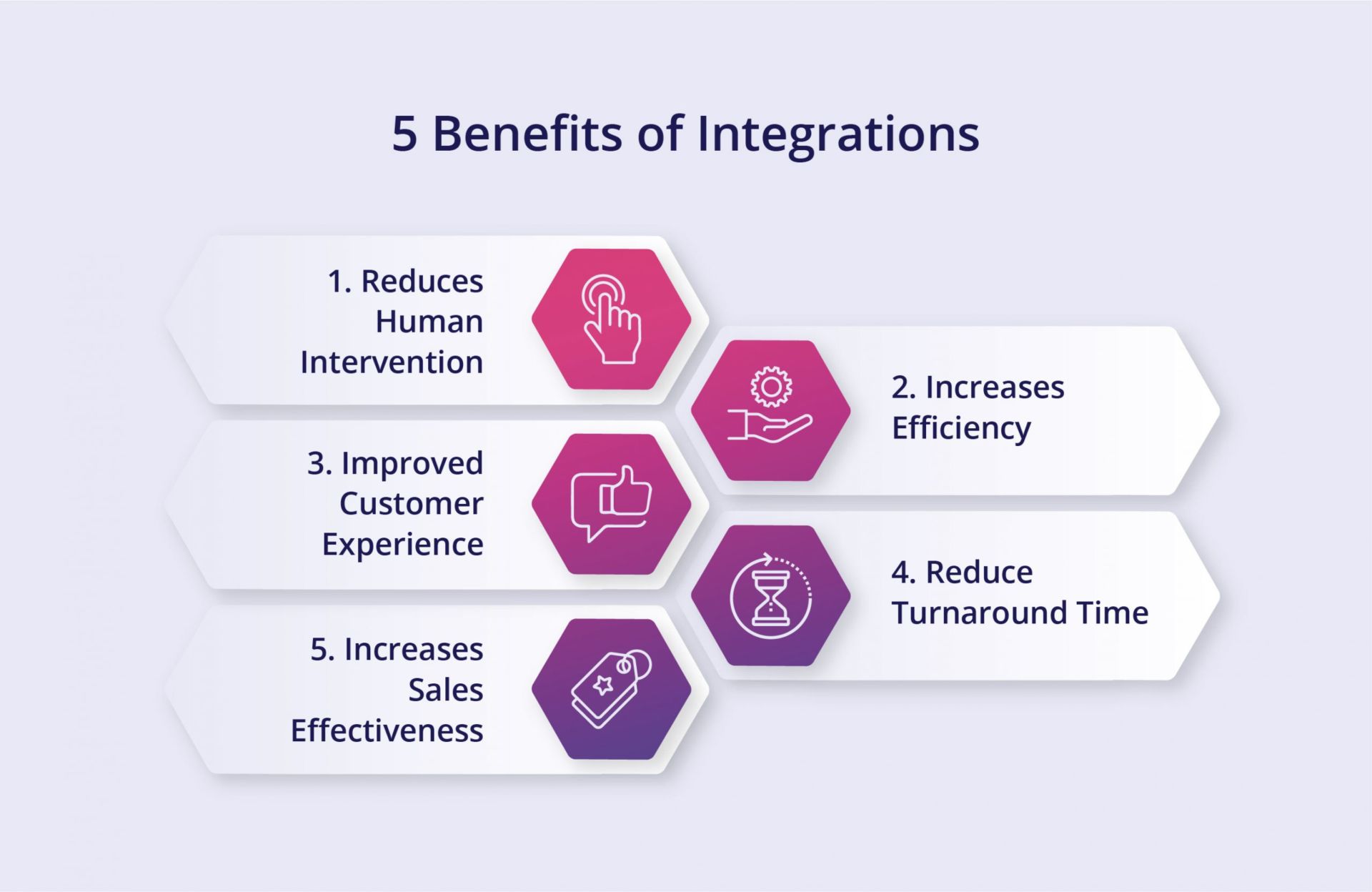 5 Benefits of Integrations

1. Reduces Human Intervention

2. Increases Efficiency

3. Improved Customer Experience

4. Reduce Turnaround Time

5. Increases Sales Effectiveness